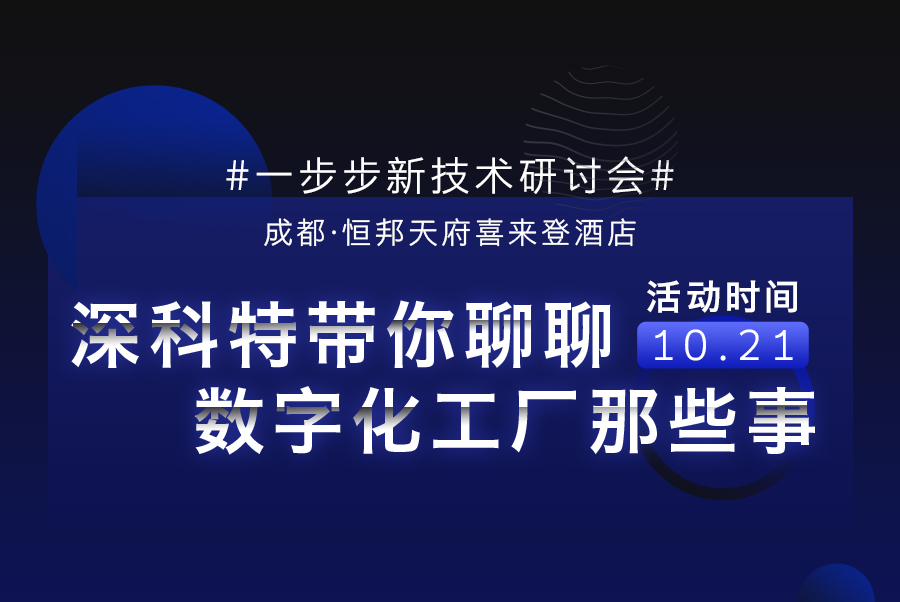 #一步步新技术研讨会#

成都·恒邦天府喜来登酒店

深科特带你聊聊

活动时间
10.21

数字化工厂那些事